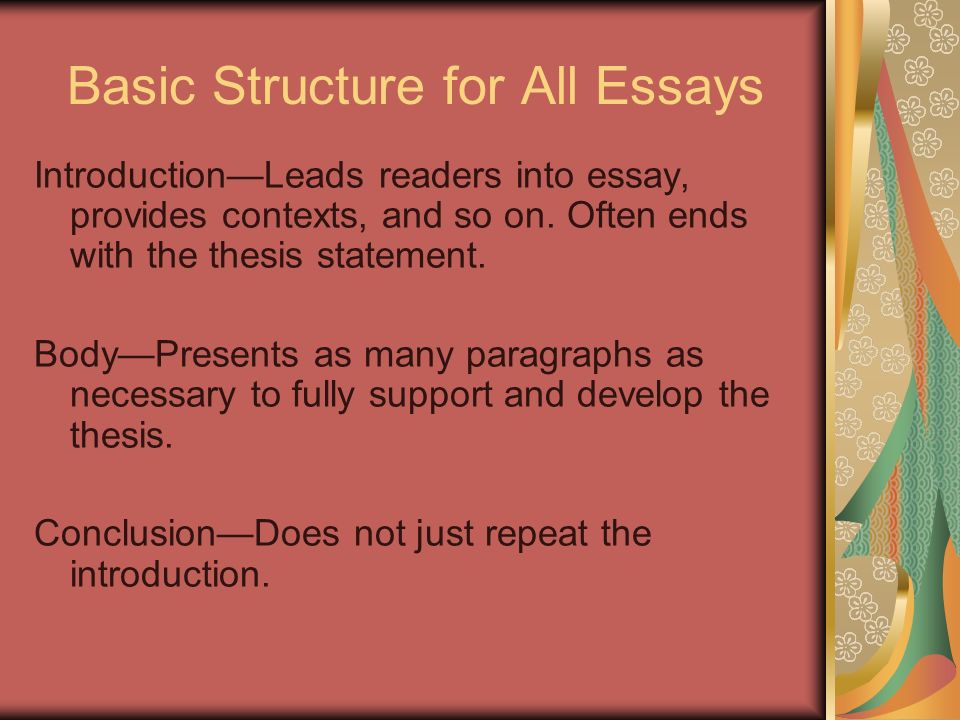 Basic Structure for All Essays

Introduction—Leads readers into essay, provides contexts, and so on. Often ends with the thesis statement.

Body—Presents as many paragraphs as necessary to fully support and develop the thesis.

Conclusion—Does not just repeat the introduction.